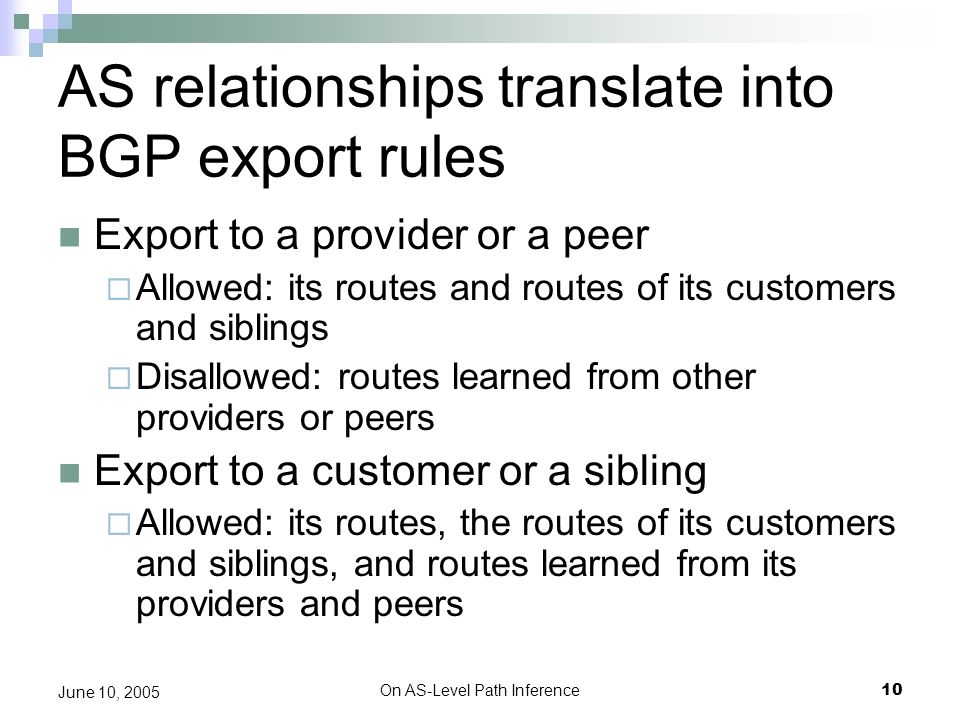 AS relationships translate into BGP export rules

Export to a provider or a peer

Allowed: its routes and routes of its customers and siblings

Disallowed: routes learned from other providers or peers

Export to a customer or a sibling

Allowed: its routes, the routes of its customers and siblings, and routes learned from its providers and peers

June 10, 2005

On AS-Level Path Inference

10